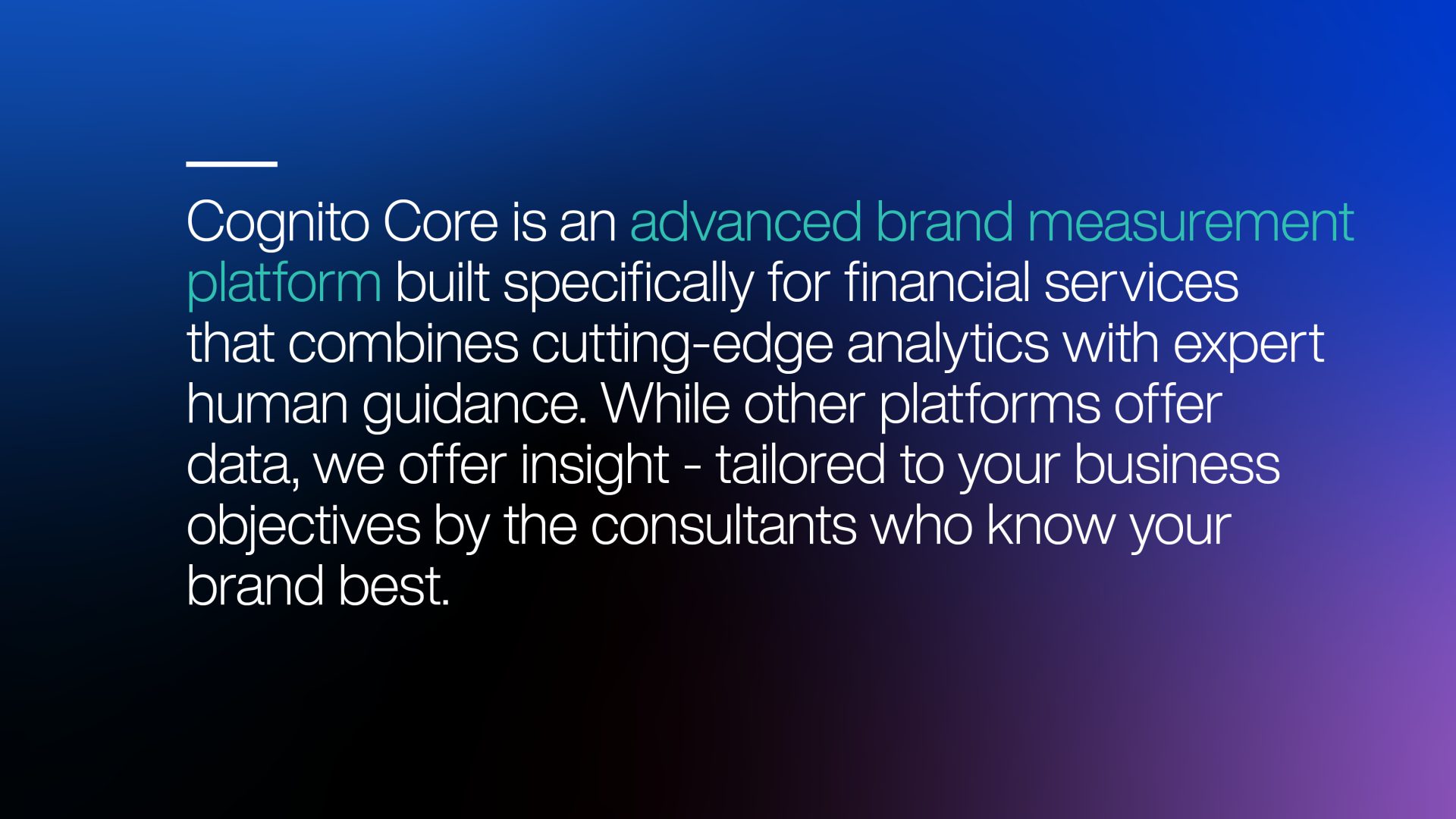 Cognito Core is an advanced brand measurement platform built specifically for financial services that combines cutting-edge analytics with expert human guidance. While other platforms offer data, we offer insight - tailored to your business objectives by the consultants who know your brand best.